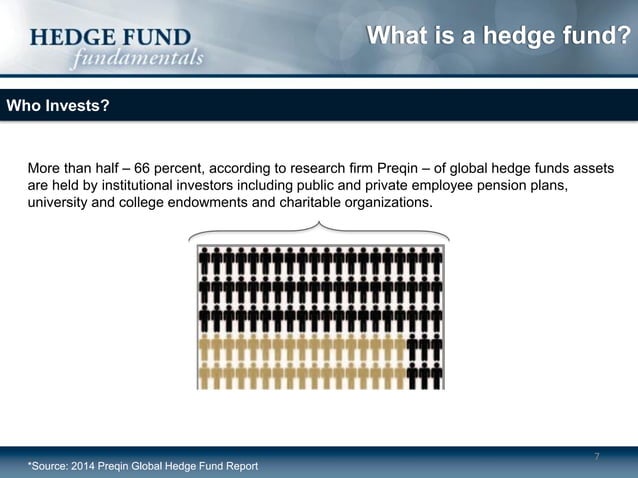 HEDGE FUND
fundamentals

What is a hedge fund?

Who Invests?

More than half – 66 percent, according to research firm Preqin – of global hedge funds assets are held by institutional investors including public and private employee pension plans, university and college endowments and charitable organizations.

7

*Source: 2014 Preqin Global Hedge Fund Report